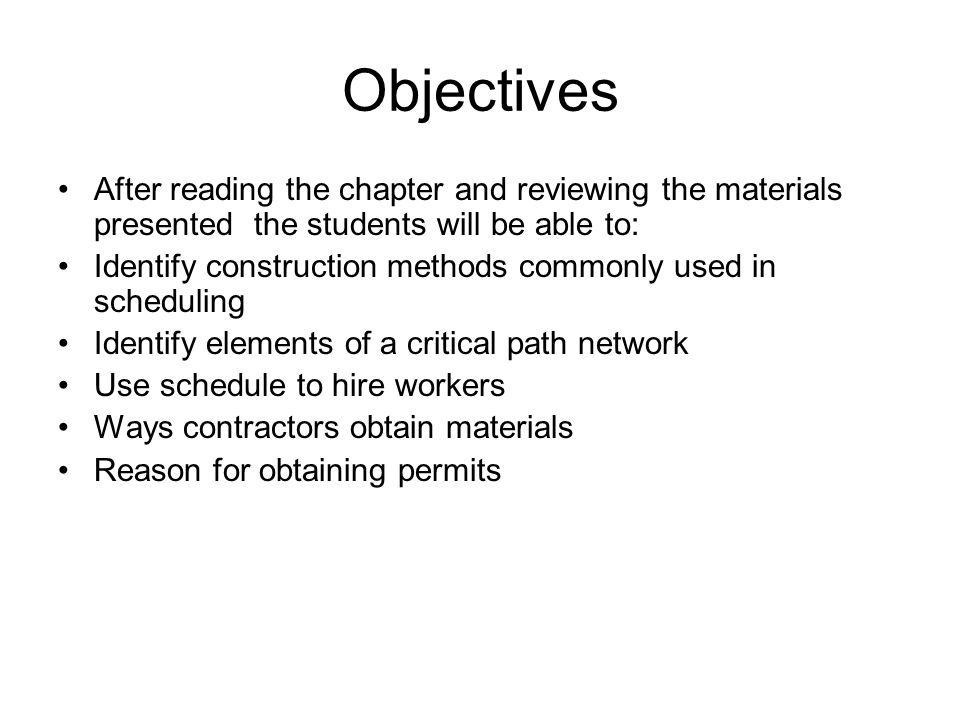 Objectives

• After reading the chapter and reviewing the materials presented  the students will be able to:
• Identify construction methods commonly used in scheduling
• Identify elements of a critical path network
• Use schedule to hire workers
• Ways contractors obtain materials
• Reason for obtaining permits